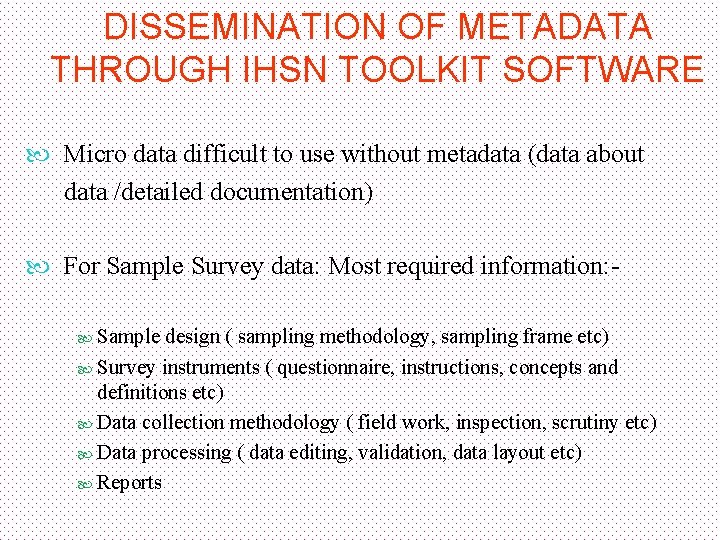 DISSEMINATION OF METADATA THROUGH IHSN TOOLKIT SOFTWARE

Micro data difficult to use without metadata (data about data /detailed documentation)

For Sample Survey data: Most required information:-

Sample design ( sampling methodology, sampling frame etc)

Survey instruments ( questionnaire, instructions, concepts and definitions etc)

Data collection methodology ( field work, inspection, scrutiny etc)

Data processing ( data editing, validation, data layout etc)

Reports